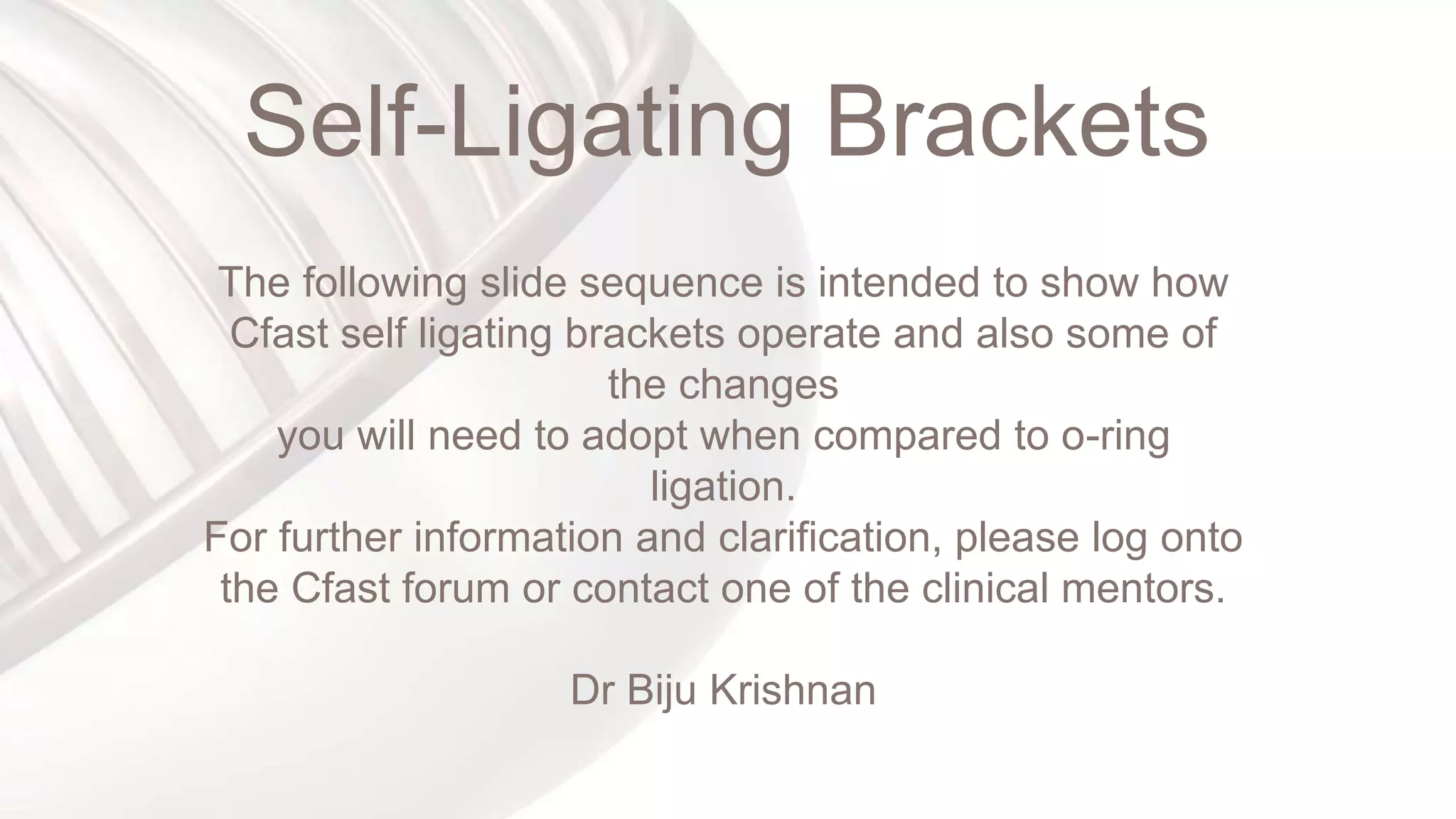 Self-Ligating Brackets

The following slide sequence is intended to show how Cfast self ligating brackets operate and also some of the changes
you will need to adopt when compared to o-ring ligation.
For further information and clarification, please log onto the Cfast forum or contact one of the clinical mentors.

Dr Biju Krishnan